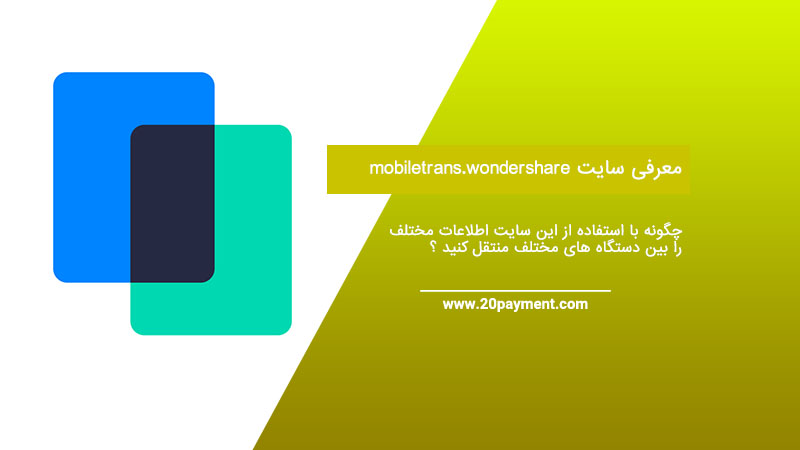 معرفی سایت mobiletrans.wondershare

چگونه با استفاده از این سایت اطلاعات مختلف را بین دستگاه های مختلف منتقل کنید ؟

www.20payment.com